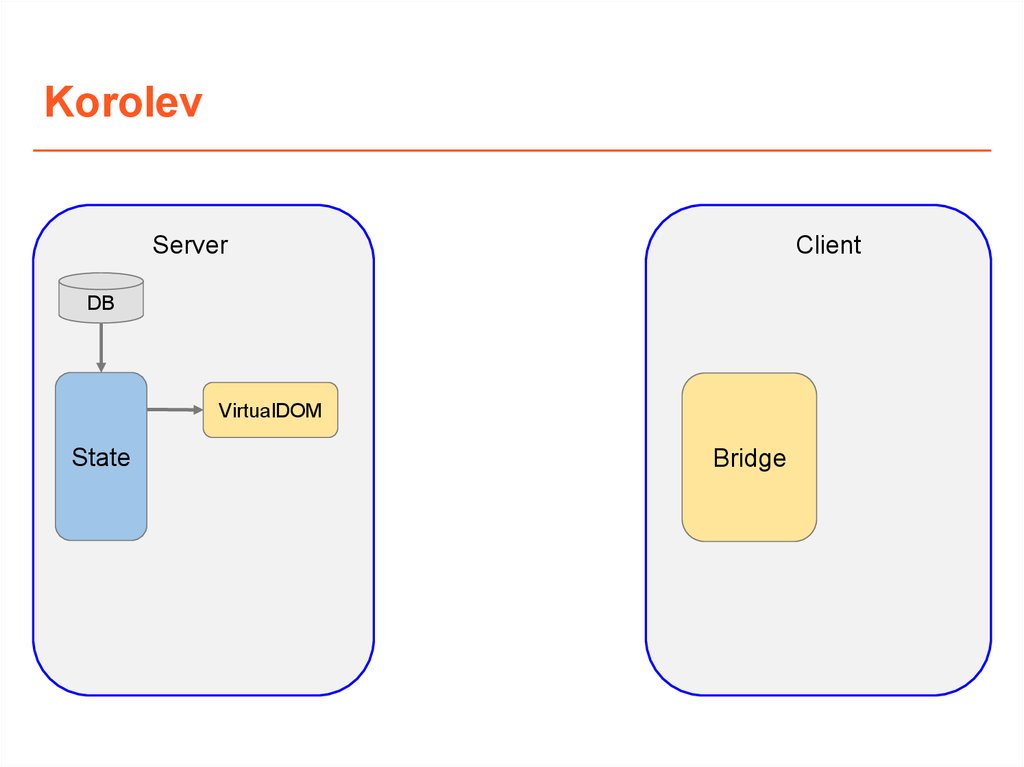 Korolev

Server

DB

State

VirtualDOM

Client

Bridge